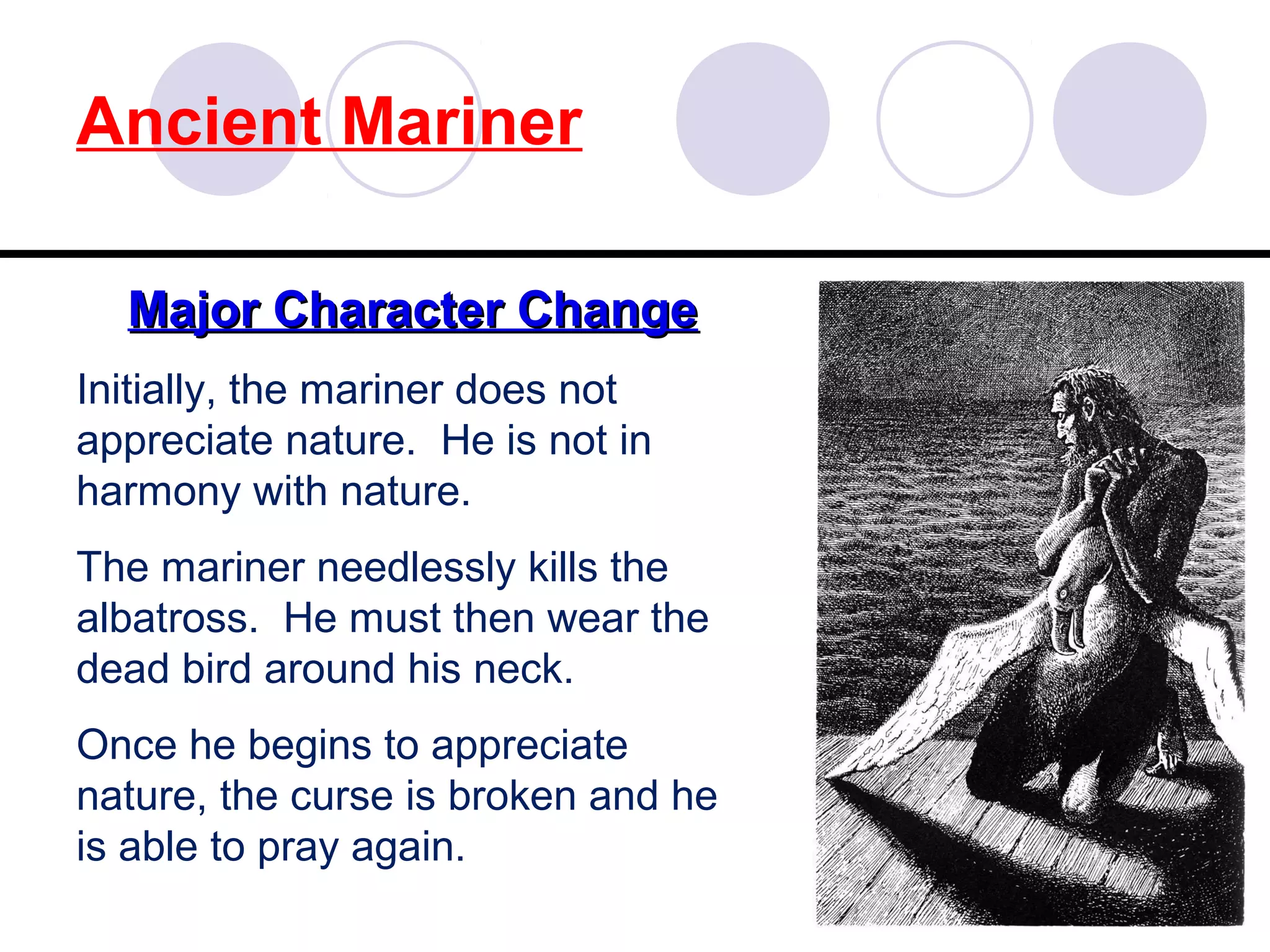 Ancient Mariner

Major Character Change

Initially, the mariner does not appreciate nature.  He is not in harmony with nature.

The mariner needlessly kills the albatross.  He must then wear the dead bird around his neck.

Once he begins to appreciate nature, the curse is broken and he is able to pray again.